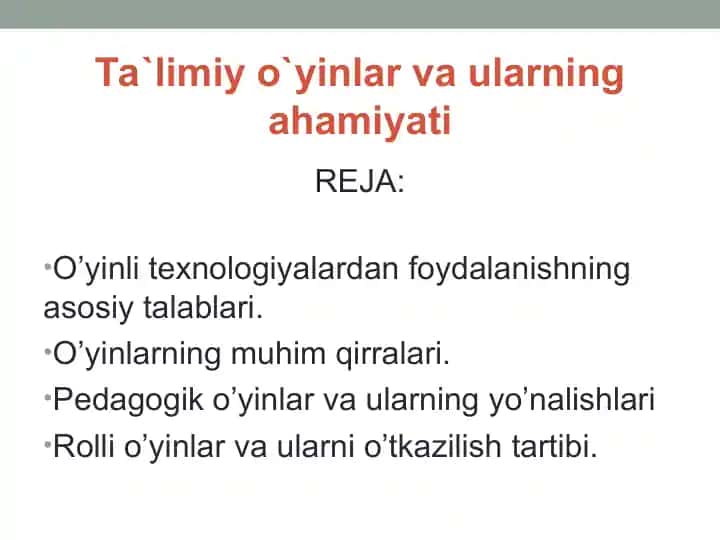 Ta`limiy o`yinlar va ularning ahamiyati

REJA:

•O’yinli texnologiyalardan foydalanishning asosiy talablari.

•O’yinlarning muhim qirralari.

•Pedagogik o’yinlar va ularning yo’nalishlari

•Rolli o’yinlar va ularni o’tkazilish tartibi.